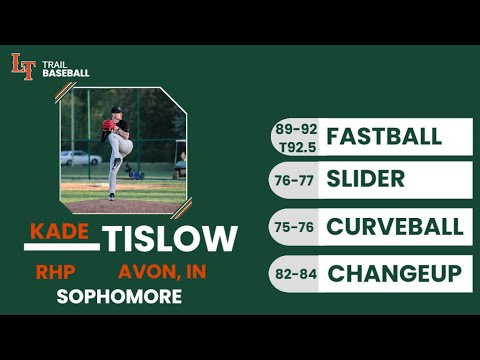 LT TRAIL BASEBALL

KADE TISLOW
RHP AVON, IN
SOPHOMORE

89-92 T92.5 FASTBALL
76-77 SLIDER
75-76 CURVEBALL
82-84 CHANGEUP